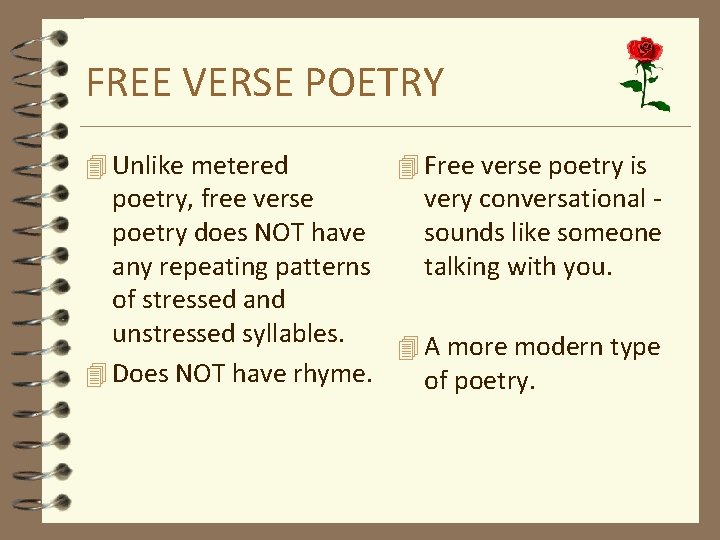 FREE VERSE POETRY

Unlike metered poetry, free verse poetry does NOT have any repeating patterns of stressed and unstressed syllables.

Does NOT have rhyme.

Free verse poetry is very conversational - sounds like someone talking with you.

A more modern type of poetry.